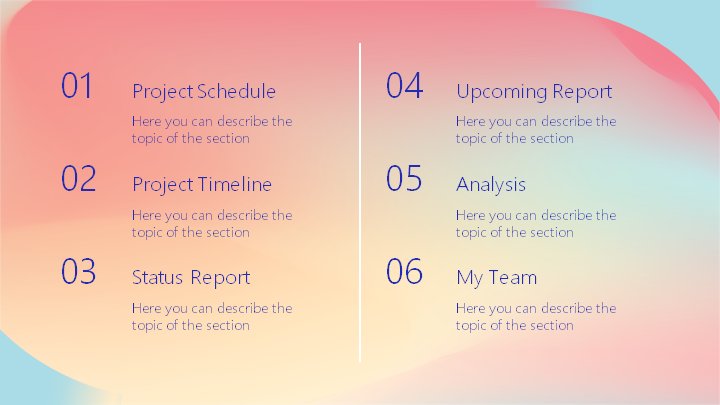 01

Project Schedule

Here you can describe the topic of the section

02

Project Timeline

Here you can describe the topic of the section

03

Status Report

Here you can describe the topic of the section

04

Upcoming Report

Here you can describe the topic of the section

05

Analysis

Here you can describe the topic of the section

06

My Team

Here you can describe the topic of the section